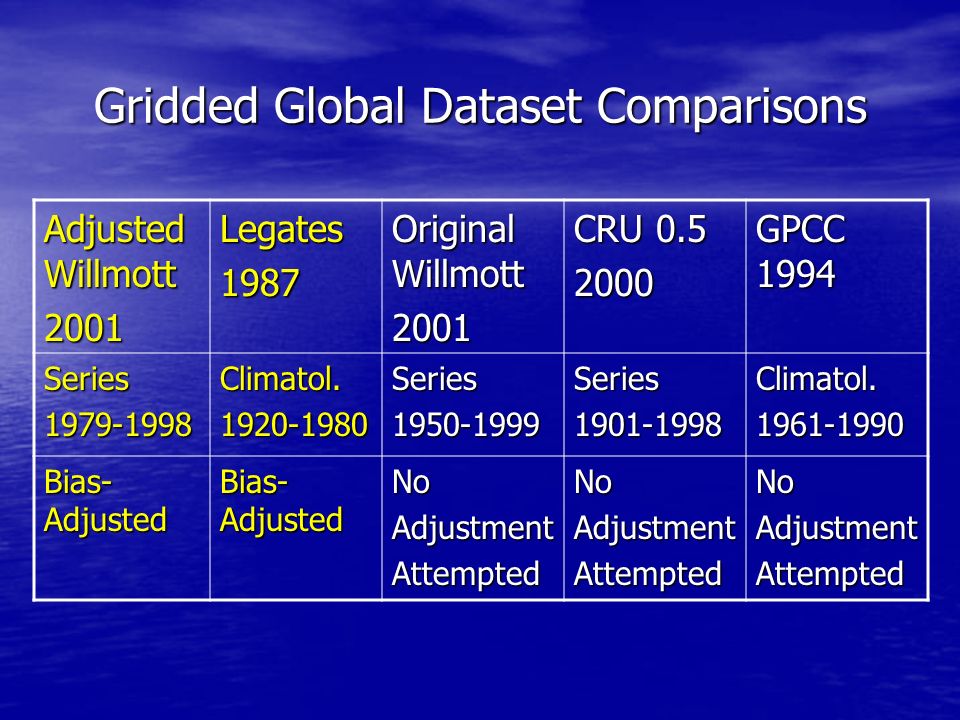 Gridded Global Dataset Comparisons

| Adjusted Willmott 2001 | Legates 1987 | Original Willmott 2001 | CRU 0.5 2000 | GPCC 1994 |
|---|---|---|---|---|
| Series 1979-1998 | Climatol. 1920-1980 | Series 1950-1999 | Series 1901-1998 | Climatol. 1961-1990 |
| Bias-Adjusted | Bias-Adjusted | No Adjustment Attempted | No Adjustment Attempted | No Adjustment Attempted |